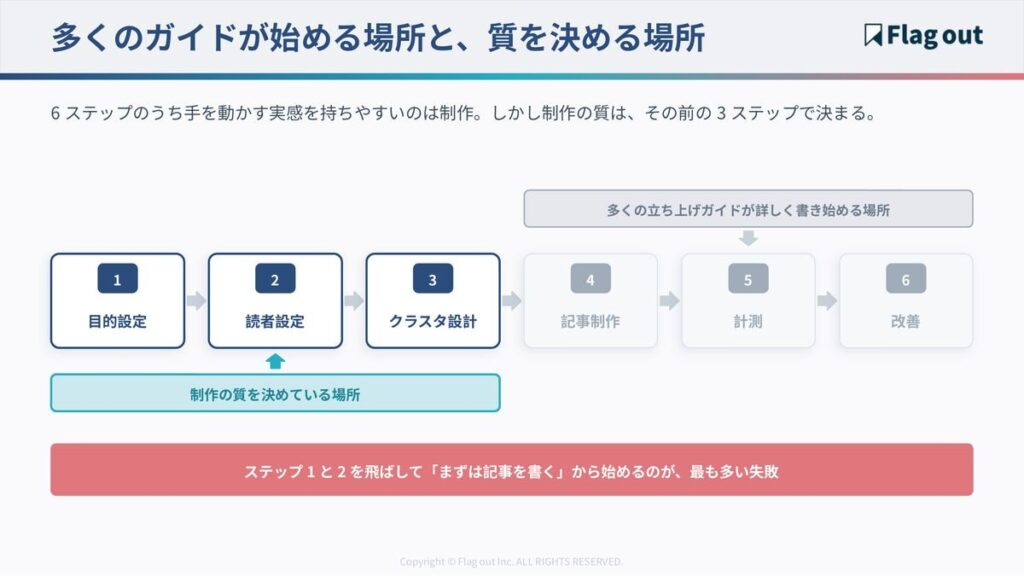 多くのガイドが始める場所と、質を決める場所

Flag out

6 ステップのうち手を動かす実感を持ちやすいのは制作。しかし制作の質は、その前の 3 ステップで決まる。

多くの立ち上げガイドが詳しく書き始める場所

1
目的設定

2
読者設定

3
クラスタ設計

4
記事制作

5
計測

6
改善

制作の質を決めている場所

ステップ 1 と 2 を飛ばして「まずは記事を書く」から始めるのが、最も多い失敗

Copyright © Flag out Inc. ALL RIGHTS RESERVED.